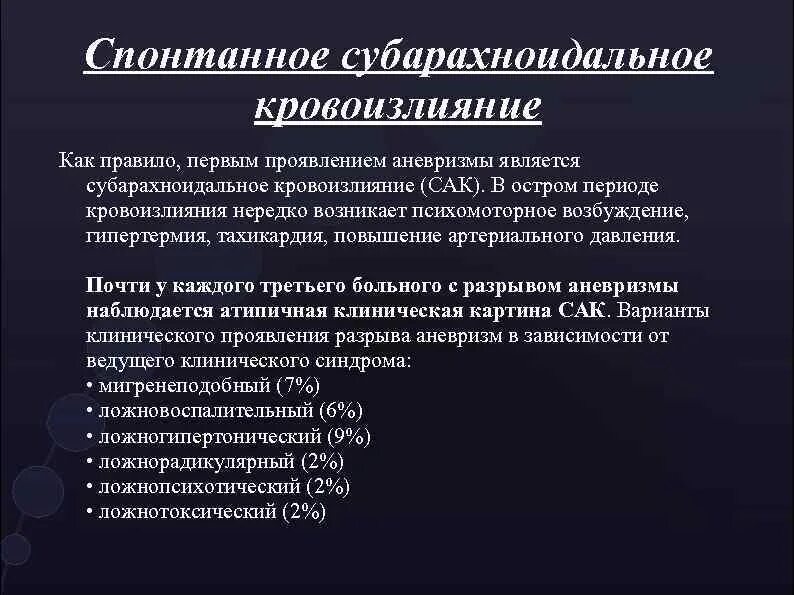 Спонтанное субарахноидальное кровоизлияние

Как правило, первым проявлением аневризмы является субарахноидальное кровоизлияние (САК). В остром периоде кровоизлияния нередко возникает психомоторное возбуждение, гипертермия, тахикардия, повышение артериального давления.

Почти у каждого третьего больного с разрывом аневризмы наблюдается атипичная клиническая картина САК. Варианты клинического проявления разрыва аневризм в зависимости от ведущего клинического синдрома:
• мигренеподобный (7%)
• ложновоспалительный (6%)
• ложногипертонический (9%)
• ложнорадикулярный (2%)
• ложнопсихотический (2%)
• ложнотоксический (2%)